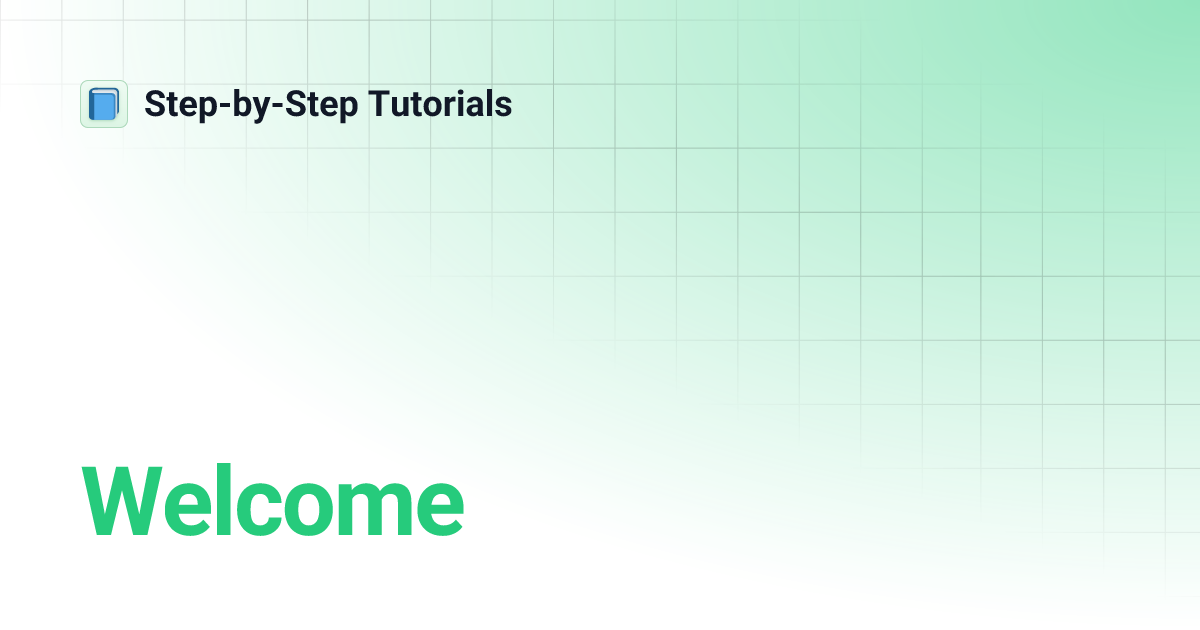 Step-by-Step Tutorials

Welcome